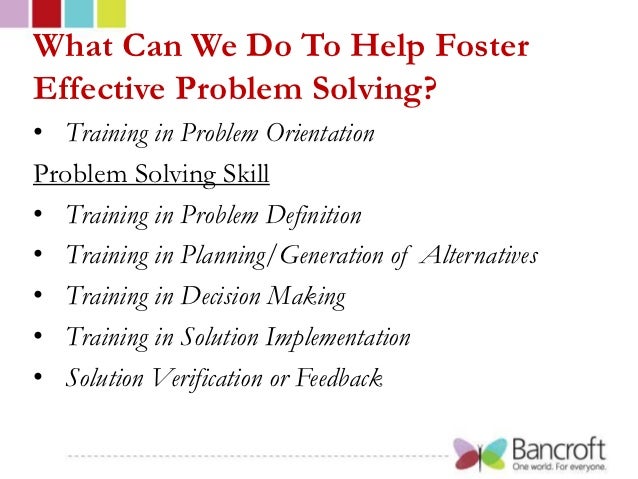 What Can We Do To Help Foster Effective Problem Solving?

• Training in Problem Orientation

Problem Solving Skill

• Training in Problem Definition
• Training in Planning/Generation of Alternatives
• Training in Decision Making
• Training in Solution Implementation
• Solution Verification or Feedback

Bancroft
One world. For everyone.